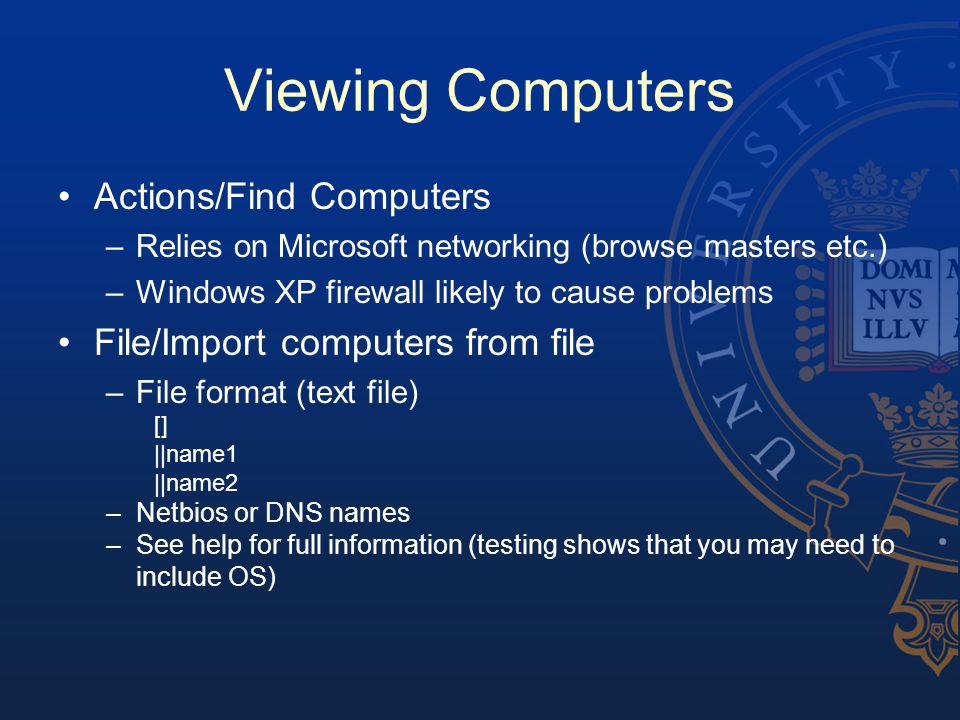 Viewing Computers

• Actions/Find Computers
– Relies on Microsoft networking (browse masters etc.)
– Windows XP firewall likely to cause problems

• File/Import computers from file
– File format (text file)
[]
||name1
||name2
– Netbios or DNS names
– See help for full information (testing shows that you may need to include OS)

UNIVERSITY

DOMI NVS ILLV